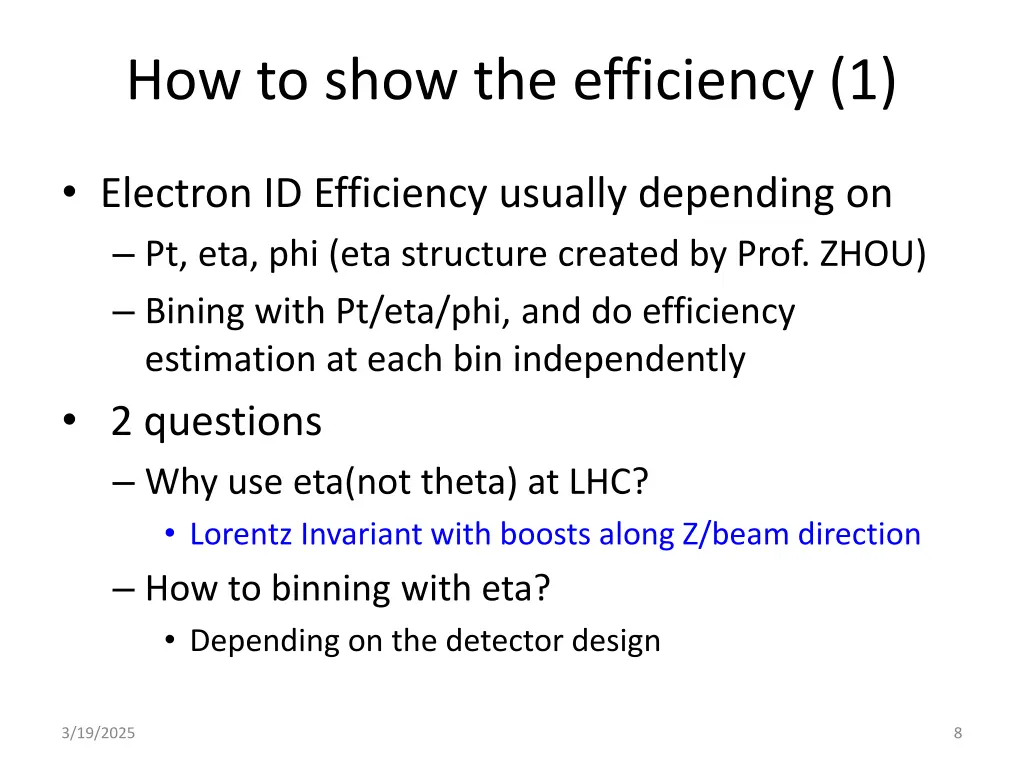 How to show the efficiency (1)

• Electron ID Efficiency usually depending on
– Pt, eta, phi (eta structure created by Prof. ZHOU)
– Bining with Pt/eta/phi, and do efficiency estimation at each bin independently

• 2 questions
– Why use eta(not theta) at LHC?
• Lorentz Invariant with boosts along Z/beam direction
– How to binning with eta?
• Depending on the detector design

3/19/2025

8